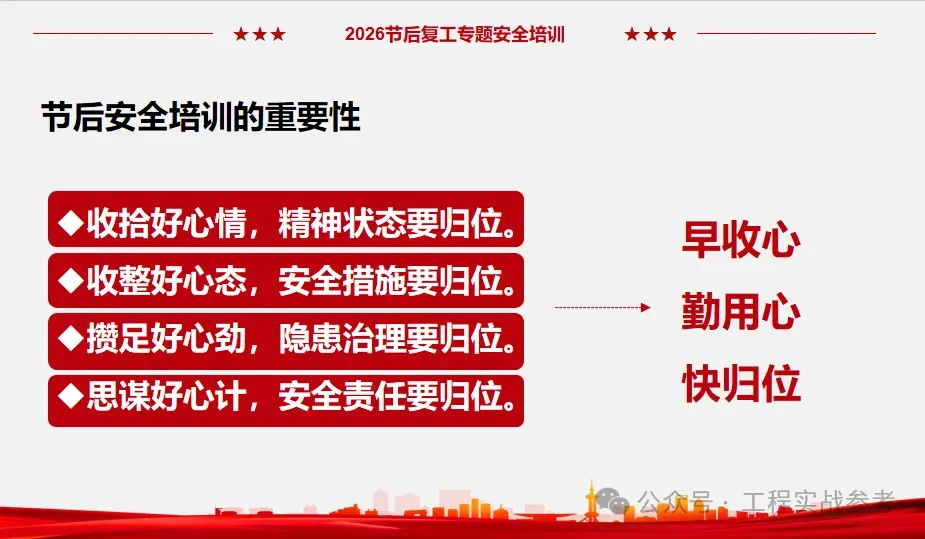 ★★★ 2026节后复工专题安全培训 ★★★

节后安全培训的重要性

◆收拾好心情，精神状态要归位。
◆收整好心态，安全措施要归位。
◆攒足好心劲，隐患治理要归位。
◆思谋好心计，安全责任要归位。

早收心
勤用心
快归位

公众号：工程实战参考